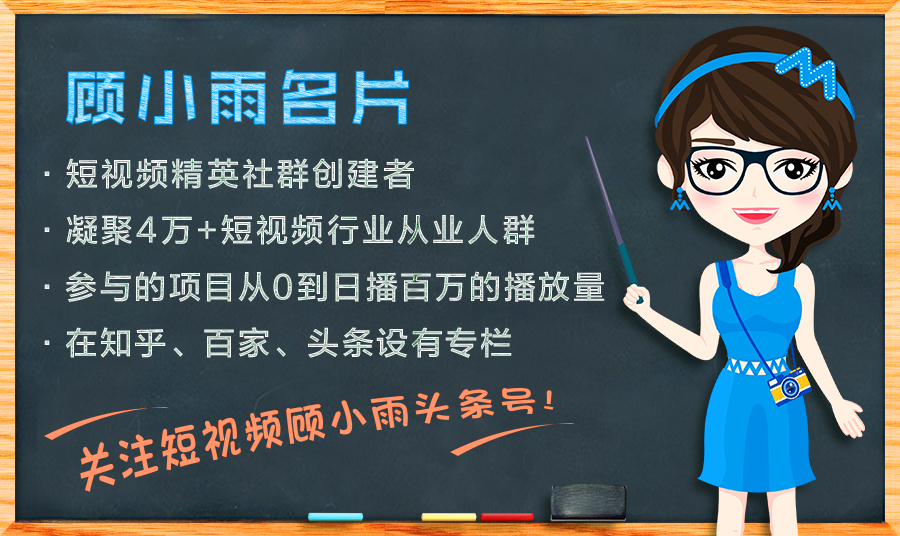 顾小雨名片

· 短视频精英社群创建者

· 凝聚4万+短视频行业从业人群

· 参与的项目从0到日播百万的播放量

· 在知乎、百家、头条设有专栏

关注短视频顾小雨头条号!